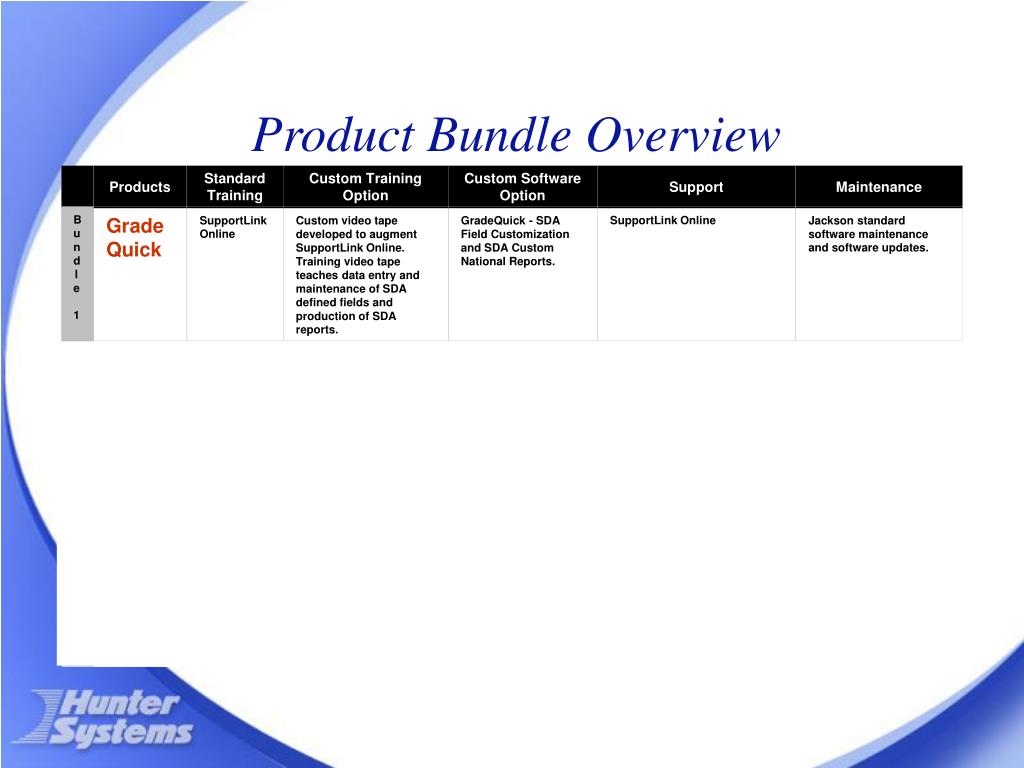 Product Bundle Overview

| | Products | Standard Training | Custom Training Option | Custom Software Option | Support | Maintenance |
|---|---|---|---|---|---|---|
| Bundle 1 | Grade Quick | SupportLink Online | Custom video tape developed to augment SupportLink Online. Training video tape teaches data entry and maintenance of SDA defined fields and production of SDA reports. | GradeQuick - SDA Field Customization and SDA Custom National Reports. | SupportLink Online | Jackson standard software maintenance and software updates. |

Hunter Systems